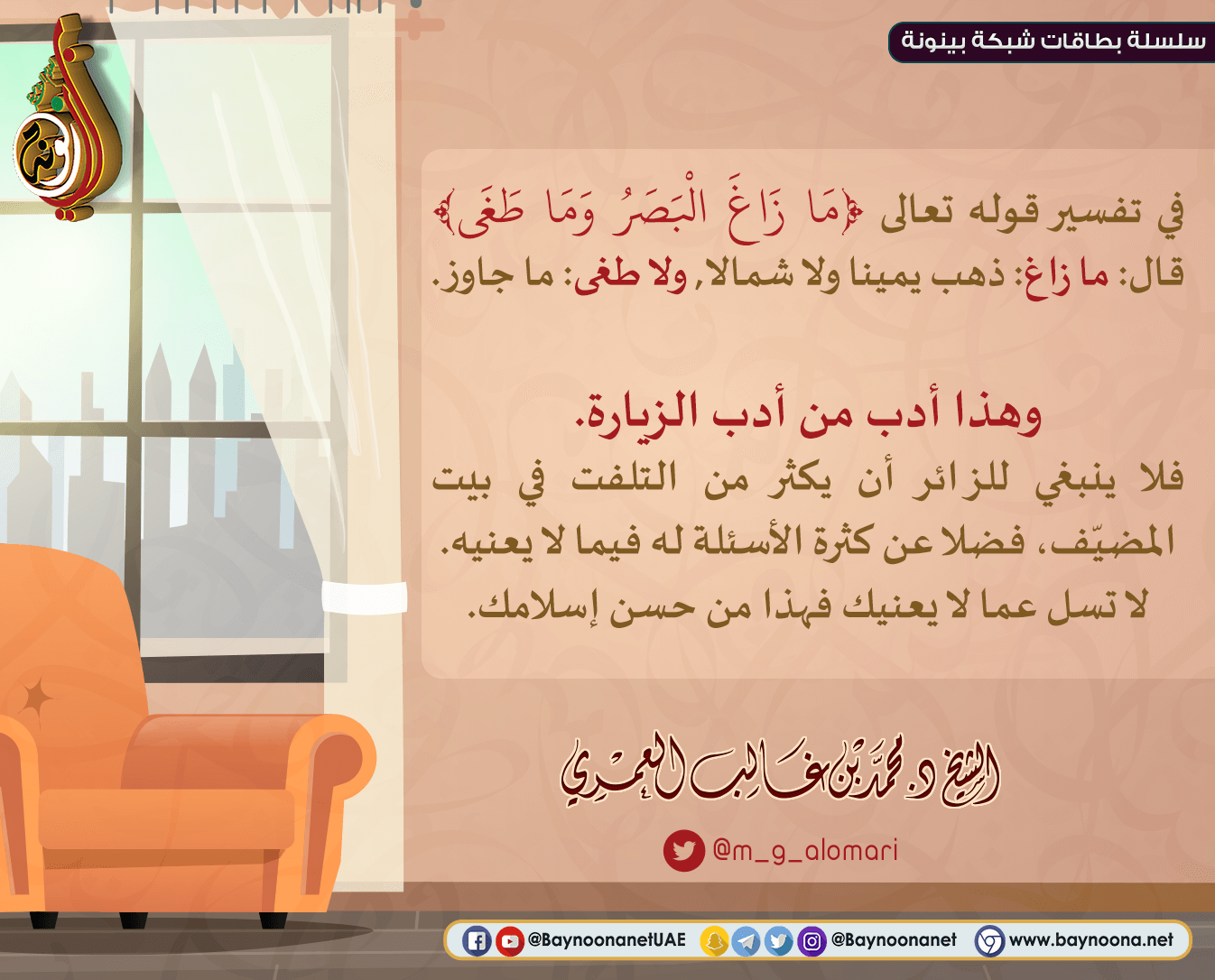 سلسلة بطاقات شبكة بينونة

في تفسير قوله تعالى ﴿مَا زَاغَ الْبَصَرُ وَمَا طَغَى﴾
قال: ما زاغ: ذهب يمينا ولا شمالا, ولا طغى: ما جاوز.

وهذا أدب من أدب الزيارة.
فلا ينبغي للزائر أن يكثر من التلفت في بيت المضيّف، فضلا عن كثرة الأسئلة له فيما لا يعنيه.
لا تسل عما لا يعنيك فهذا من حسن إسلامك.

الشيخ د. محمد بن غالب العمري

@m_g_alomari

@BaynoonanetUAE @Baynoonanet www.baynoona.net